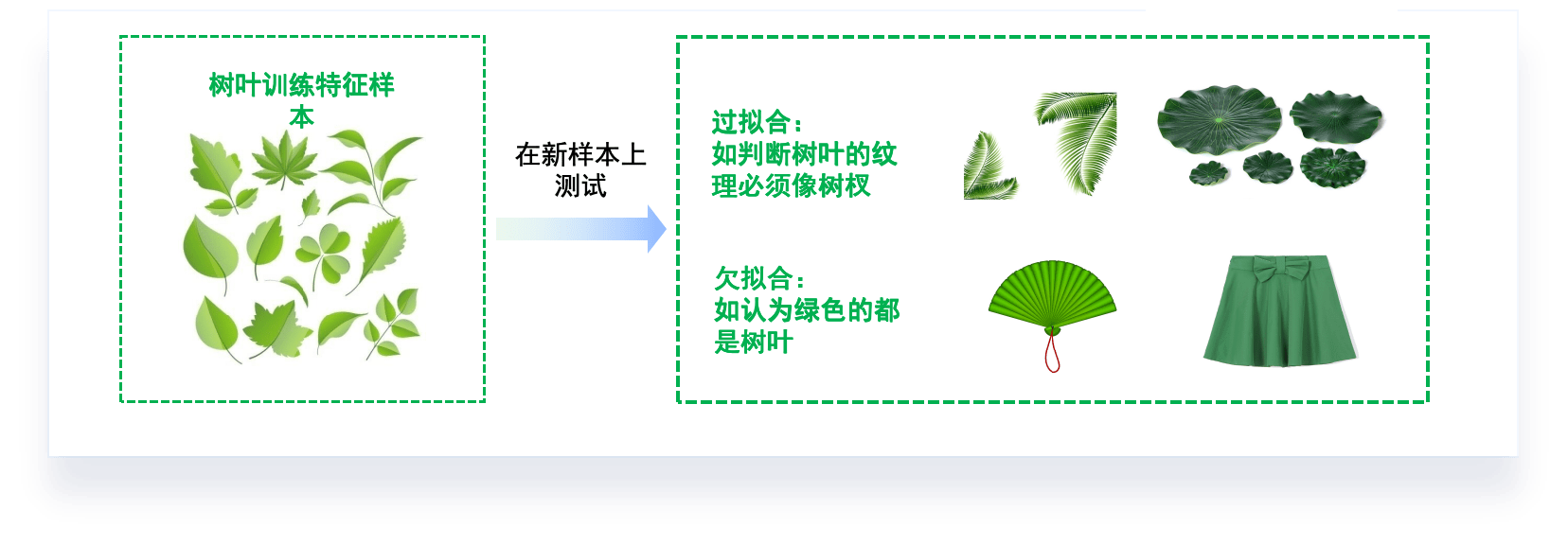 树叶训练特征样本

在新样本上测试

过拟合：
如判断树叶的纹理必须像树杈

欠拟合：
如认为绿色的都是树叶